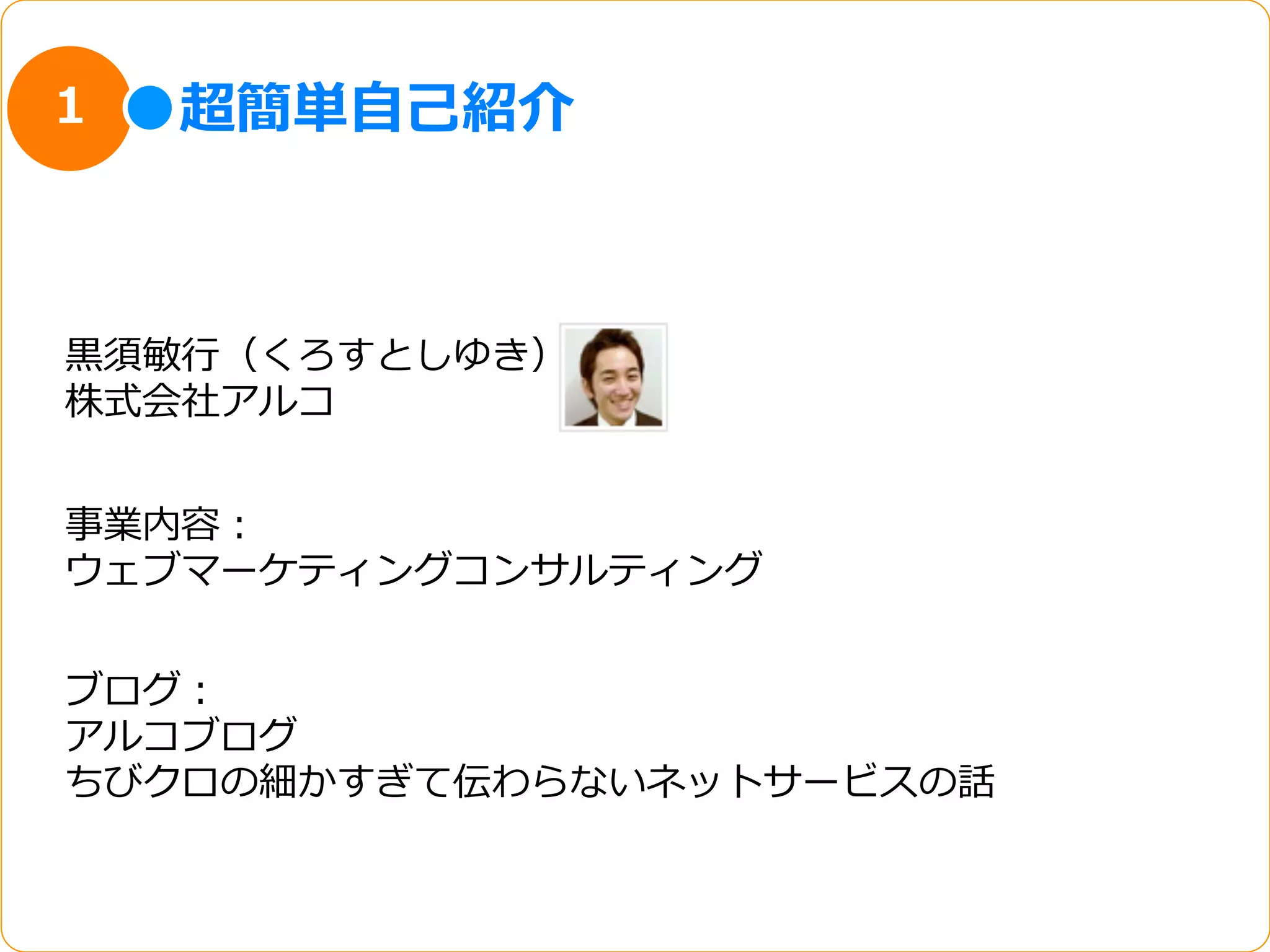 1

●超簡単自己紹介

黒須敏行（くろすとしゆき）
株式会社アルコ

事業内容：
ウェブマーケティングコンサルティング

ブログ：
アルコブログ
ちびクロの細かすぎて伝わらないネットサービスの話